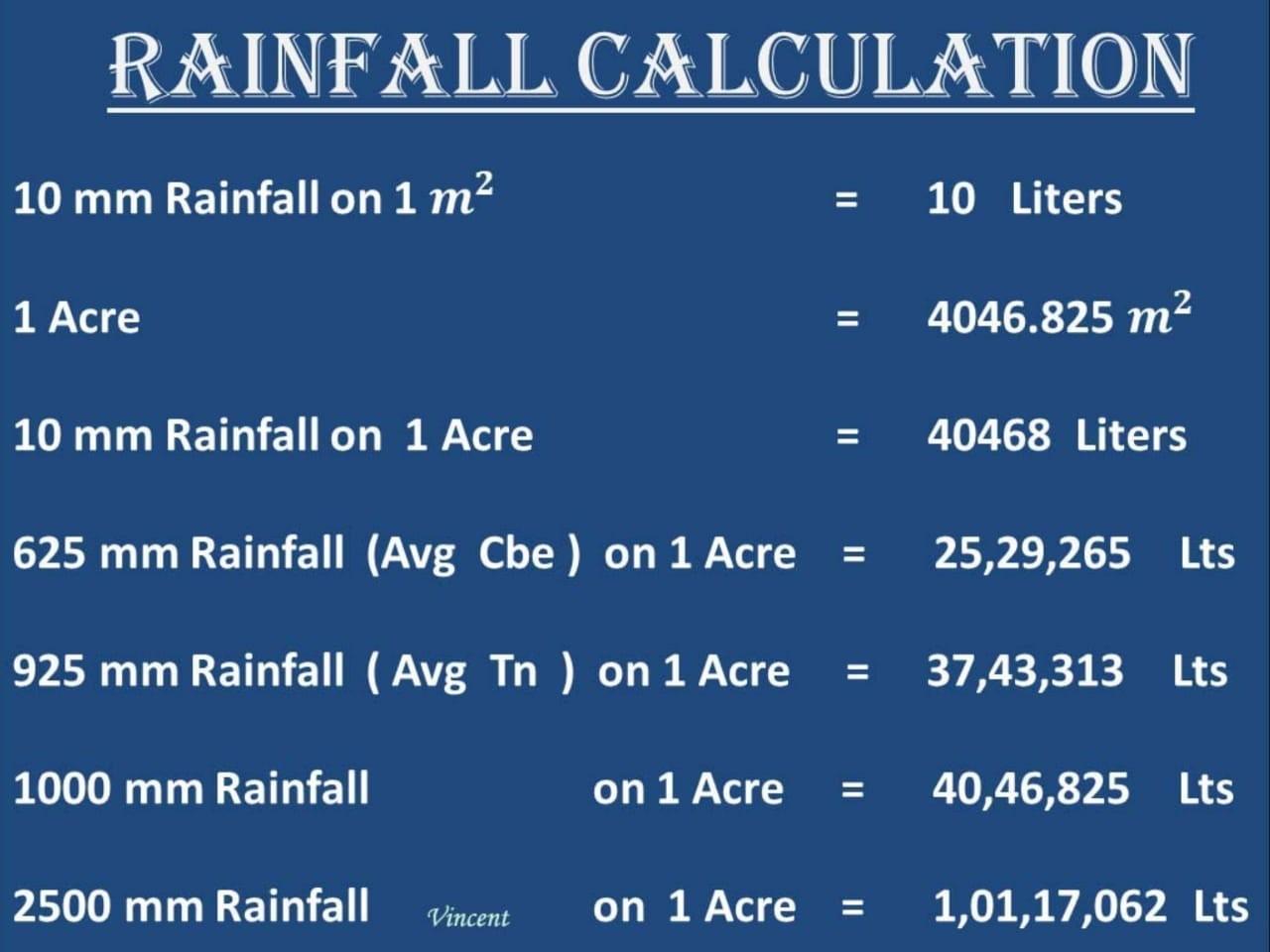 RAINFALL CALCULATION

10 mm Rainfall on 1 $m^2$ = 10 Liters

1 Acre = 4046.825 $m^2$

10 mm Rainfall on 1 Acre = 40468 Liters

625 mm Rainfall (Avg Cbe ) on 1 Acre = 25,29,265 Lts

925 mm Rainfall ( Avg Tn ) on 1 Acre = 37,43,313 Lts

1000 mm Rainfall on 1 Acre = 40,46,825 Lts

2500 mm Rainfall Vincent on 1 Acre = 1,01,17,062 Lts